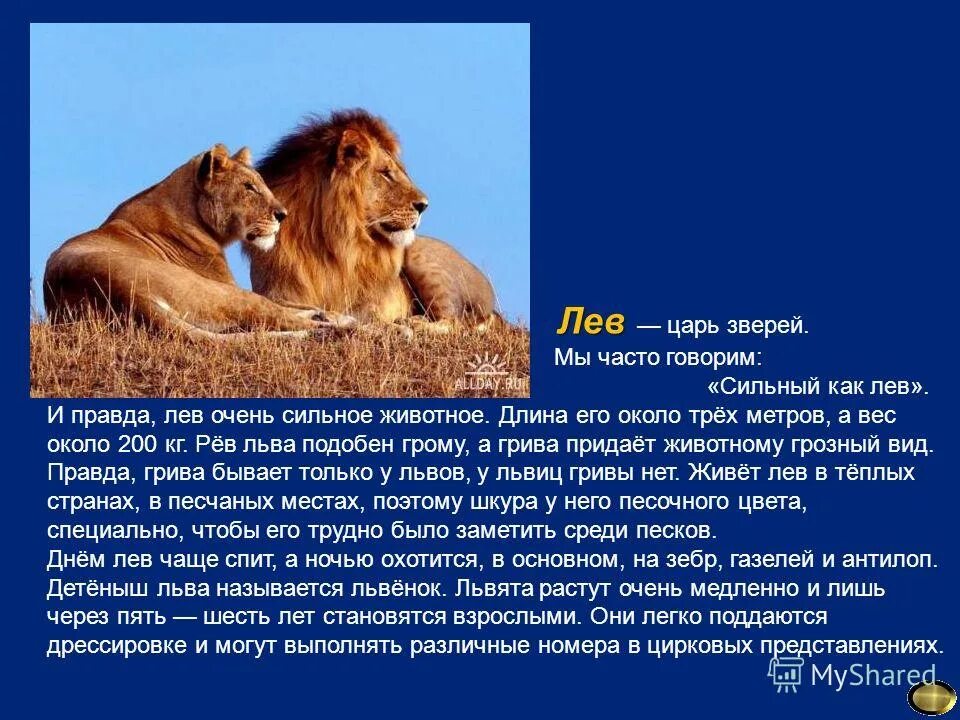 ALLDAY.RU

Лев — царь зверей.
Мы часто говорим:
«Сильный как лев».

И правда, лев очень сильное животное. Длина его около трёх метров, а вес около 200 кг. Рёв льва подобен грому, а грива придаёт животному грозный вид. Правда, грива бывает только у львов, у львиц гривы нет. Живёт лев в тёплых странах, в песчаных местах, поэтому шкура у него песочного цвета, специально, чтобы его трудно было заметить среди песков.
Днём лев чаще спит, а ночью охотится, в основном, на зебр, газелей и антилоп. Детёныш льва называется львёнок. Львята растут очень медленно и лишь через пять — шесть лет становятся взрослыми. Они легко поддаются дрессировке и могут выполнять различные номера в цирковых представлениях.

MyShared